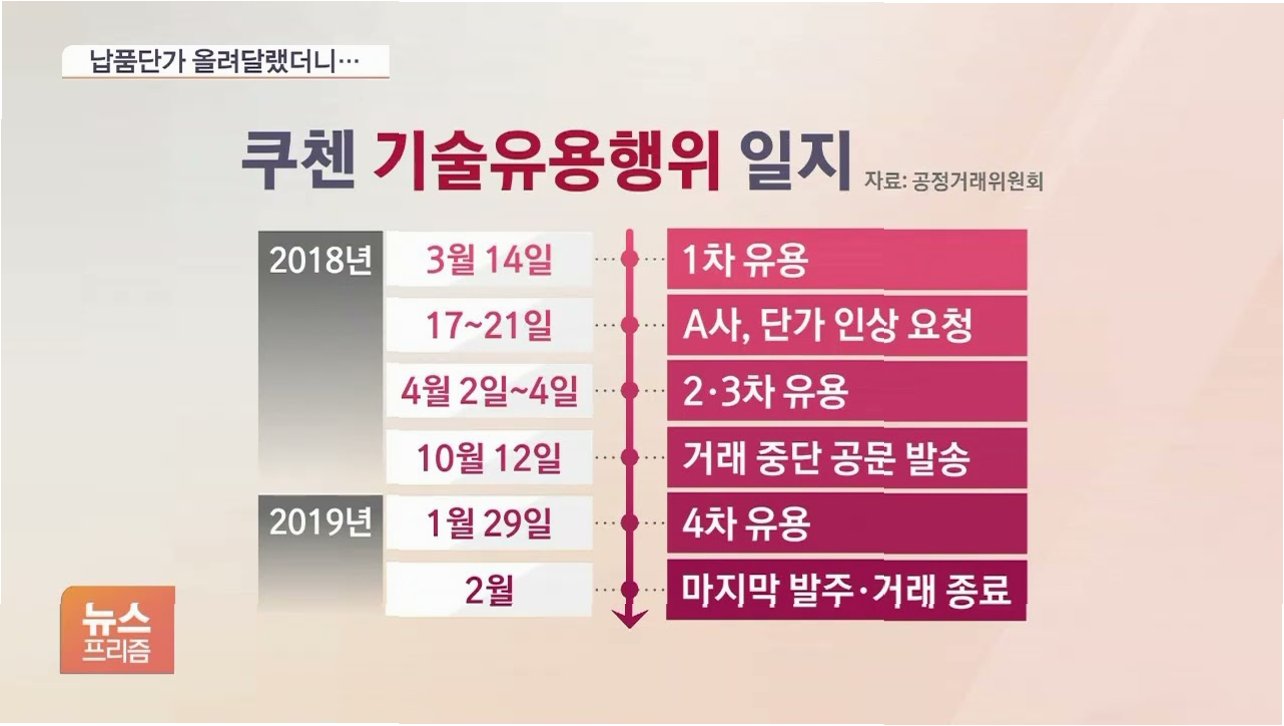 납품단가 올려달랬더니…

쿠첸 기술유용행위 일지 자료: 공정거래위원회

| | | |
|---|---|---|
| 2018년 | 3월 14일 | 1차 유용 |
| | 17~21일 | A사, 단가 인상 요청 |
| | 4월 2일~4일 | 2·3차 유용 |
| | 10월 12일 | 거래 중단 공문 발송 |
| 2019년 | 1월 29일 | 4차 유용 |
| | 2월 | 마지막 발주·거래 종료 |

뉴스 프리즘